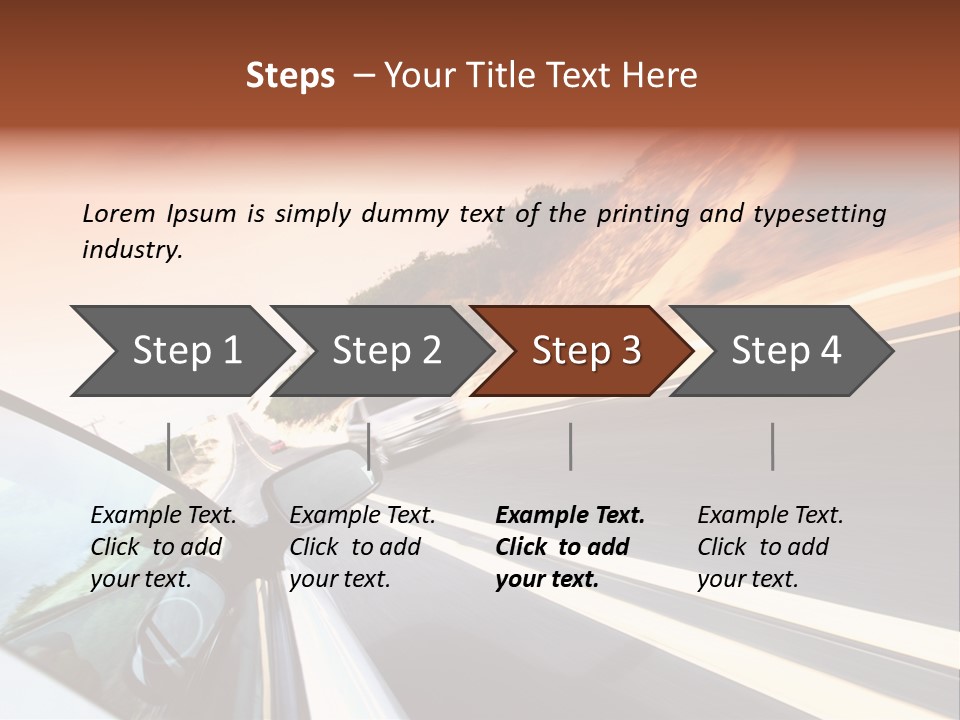 Steps – Your Title Text Here

Lorem Ipsum is simply dummy text of the printing and typesetting industry.

Step 1

Step 2

Step 3

Step 4

Example Text. Click to add your text.

Example Text. Click to add your text.

Example Text. Click to add your text.

Example Text. Click to add your text.